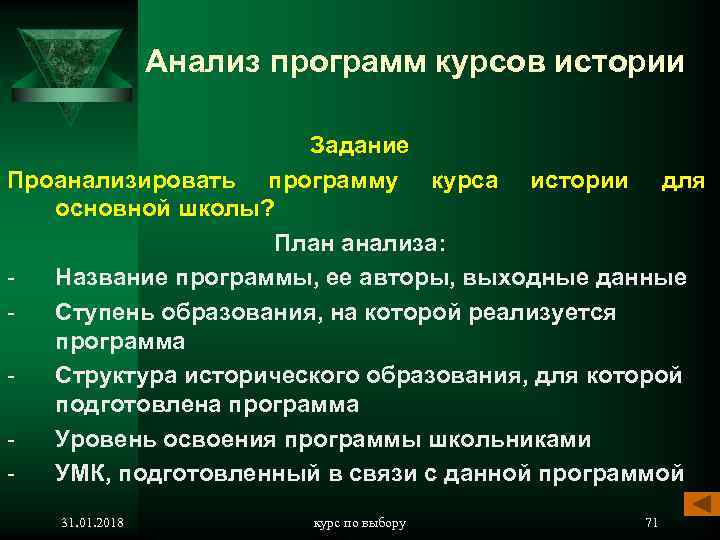 Анализ программ курсов истории

Задание

Проанализировать программу курса истории для основной школы?

План анализа:

- Название программы, ее авторы, выходные данные
- Ступень образования, на которой реализуется программа
- Структура исторического образования, для которой подготовлена программа
- Уровень освоения программы школьниками
- УМК, подготовленный в связи с данной программой

31.01.2018 курс по выбору 71